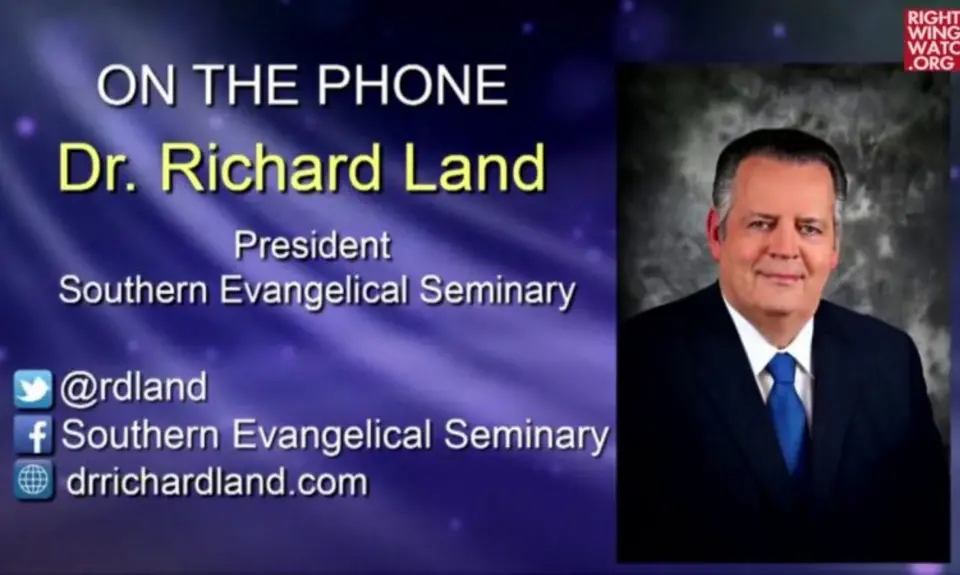 RIGHT WING WATCH .ORG

ON THE PHONE

Dr. Richard Land

President
Southern Evangelical Seminary

@rdland
Southern Evangelical Seminary
drrichardland.com